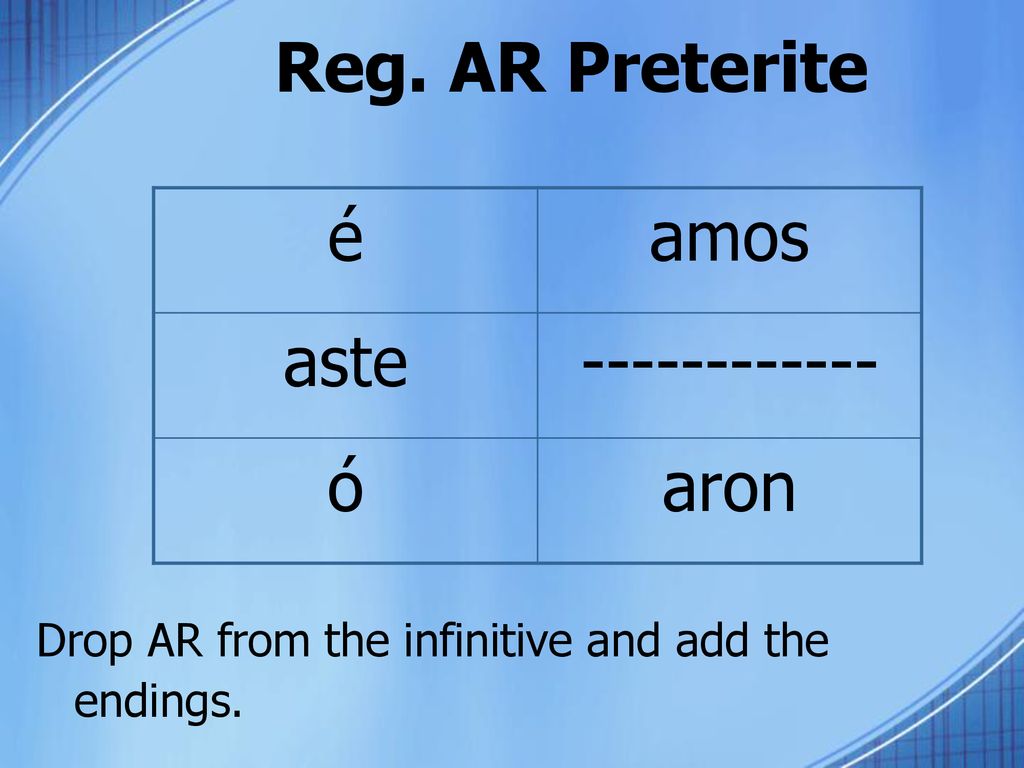 Reg. AR Preterite

| é | amos |
|---|---|
| aste | ------------ |
| ó | aron |

Drop AR from the infinitive and add the endings.